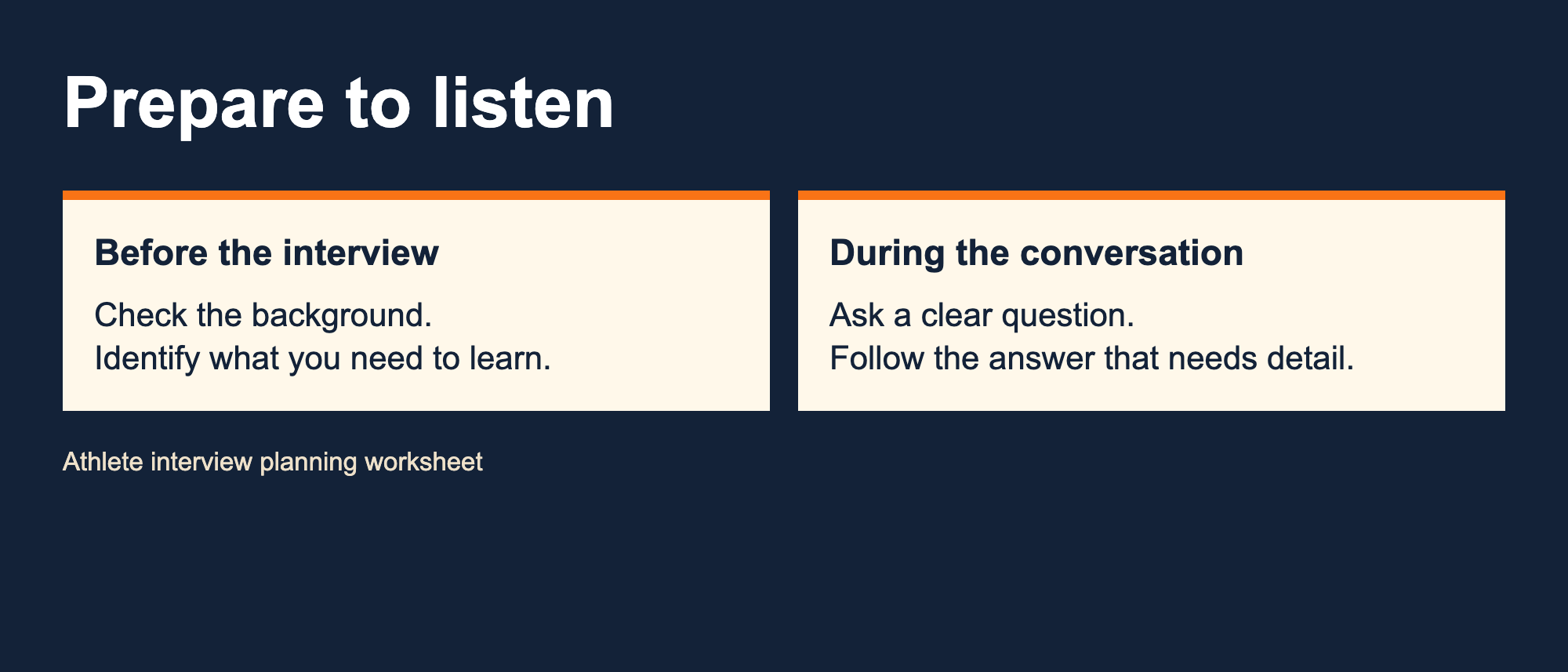 Prepare to listen

Before the interview

Check the background.
Identify what you need to learn.

During the conversation

Ask a clear question.
Follow the answer that needs detail.

Athlete interview planning worksheet